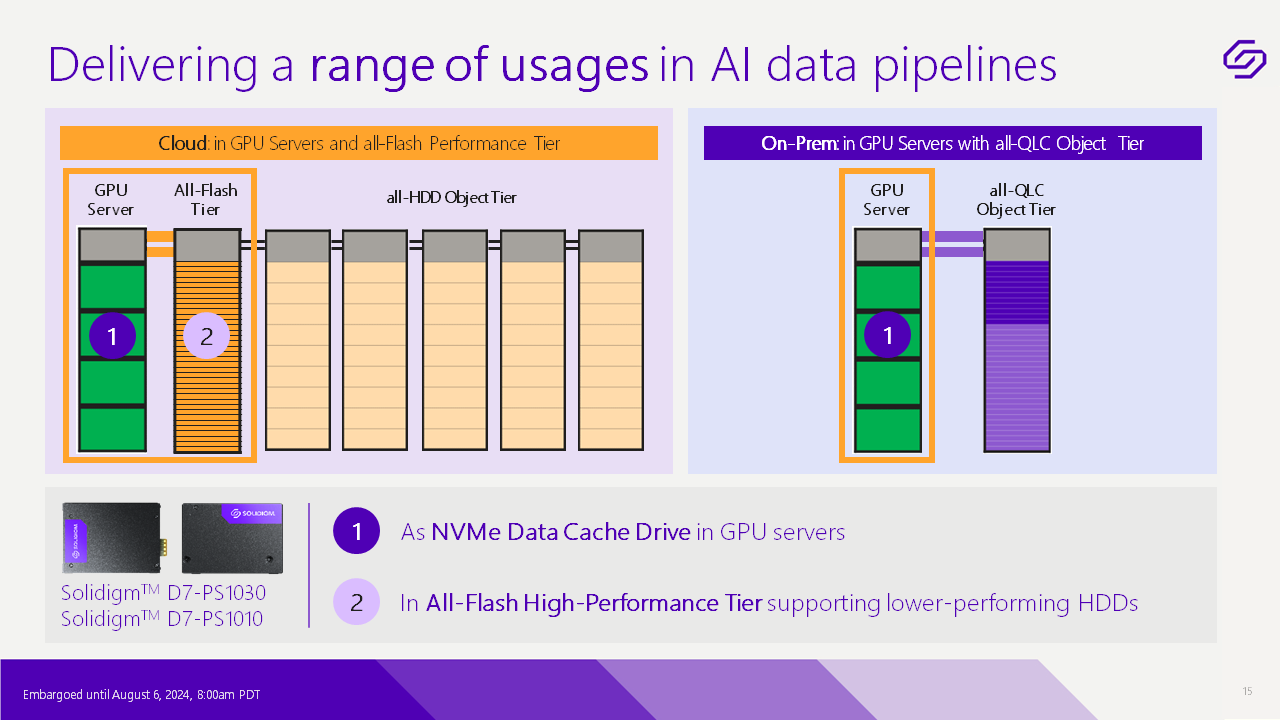 Delivering a range of usages in AI data pipelines

Cloud: in GPU Servers and all-Flash Performance Tier

GPU Server

All-Flash Tier

all-HDD Object Tier

1

2

On-Prem: in GPU Servers with all-QLC Object Tier

GPU Server

all-QLC Object Tier

1

SOLIDIGM

SOLIDIGM

Solidigm$^{TM}$ D7-PS1030
Solidigm$^{TM}$ D7-PS1010

1 As NVMe Data Cache Drive in GPU servers

2 In All-Flash High-Performance Tier supporting lower-performing HDDs

Embargoed until August 6, 2024, 8:00am PDT

15